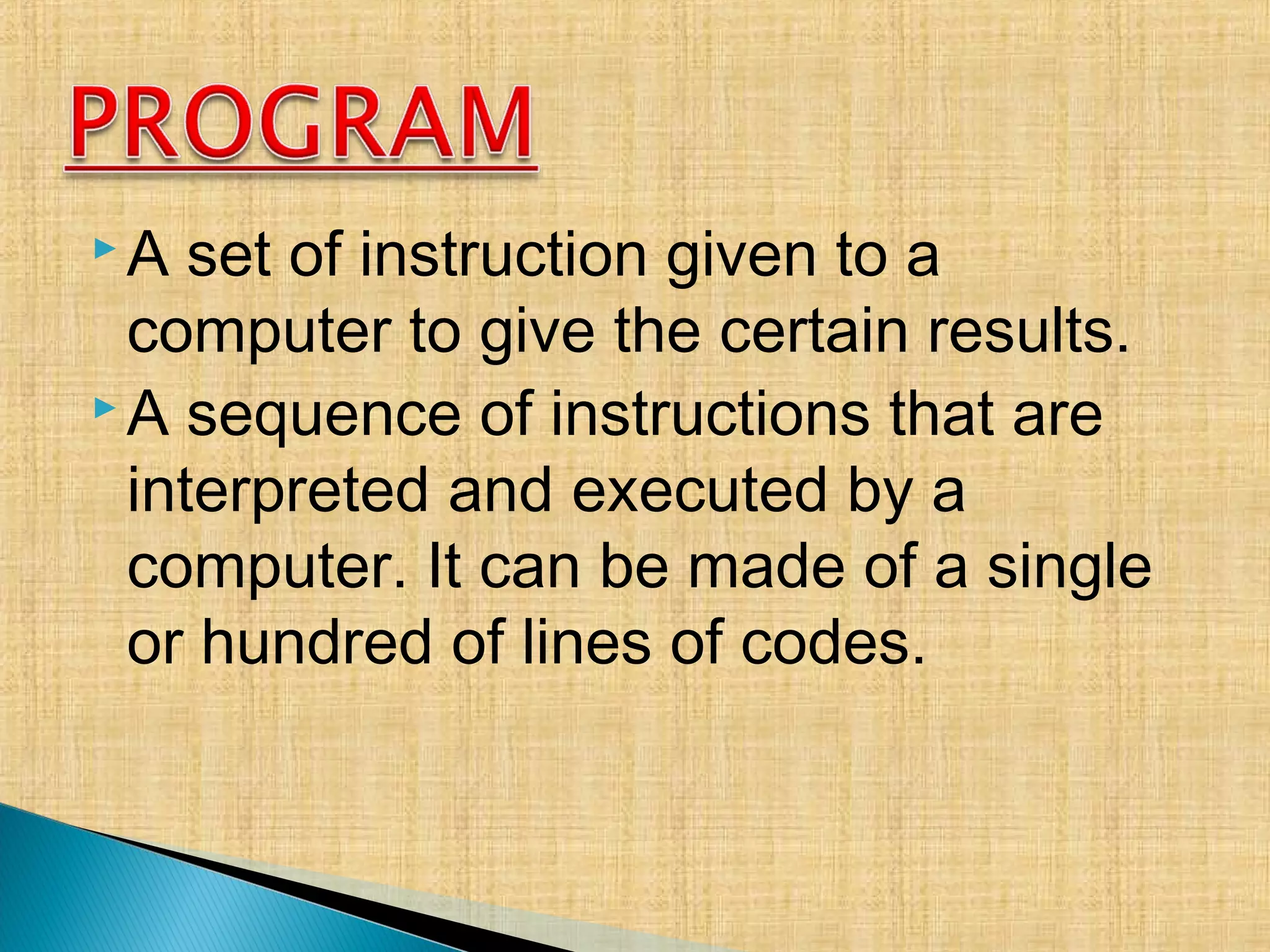 PROGRAM

▸ A set of instruction given to a computer to give the certain results.

▸ A sequence of instructions that are interpreted and executed by a computer. It can be made of a single or hundred of lines of codes.